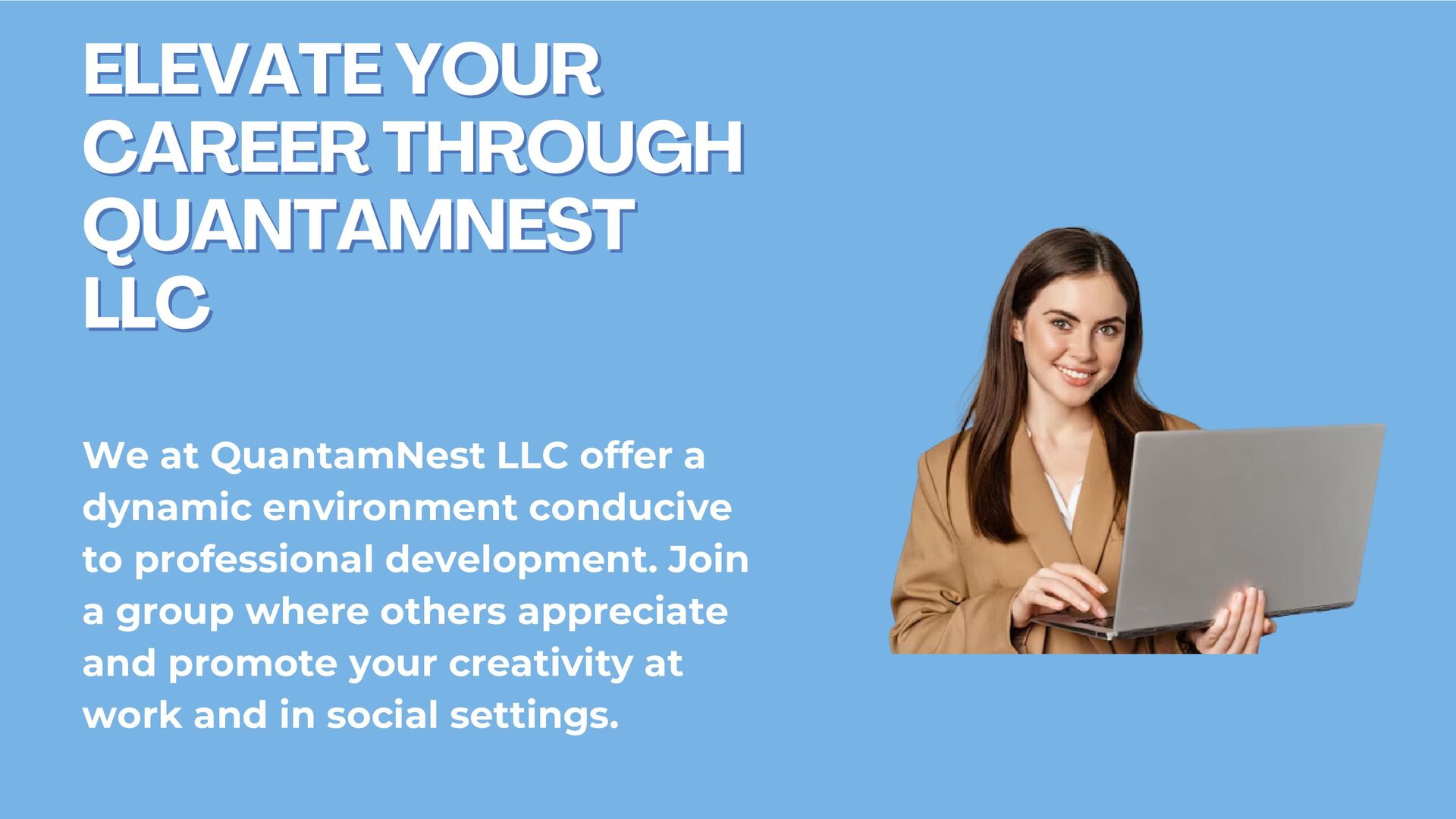 ELEVATE YOUR CAREER THROUGH QUANTAMNEST LLC

We at QuantamNest LLC offer a dynamic environment conducive to professional development. Join a group where others appreciate and promote your creativity at work and in social settings.